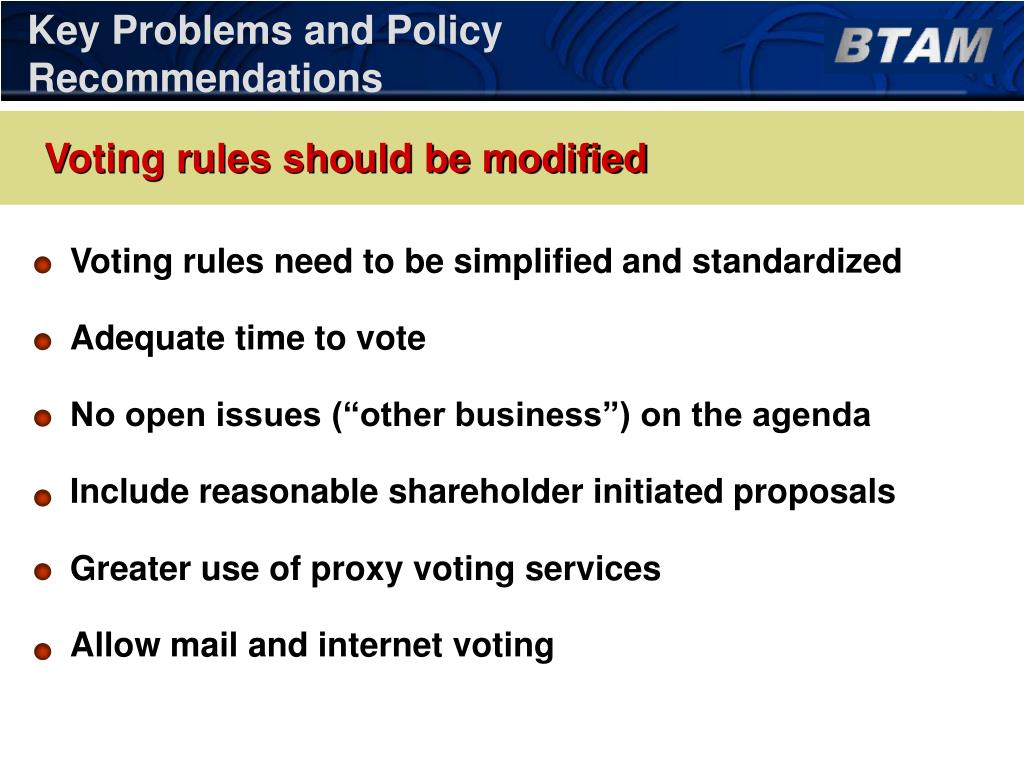 Key Problems and Policy Recommendations

BTAM

Voting rules should be modified

Voting rules need to be simplified and standardized

Adequate time to vote

No open issues (“other business”) on the agenda

Include reasonable shareholder initiated proposals

Greater use of proxy voting services

Allow mail and internet voting